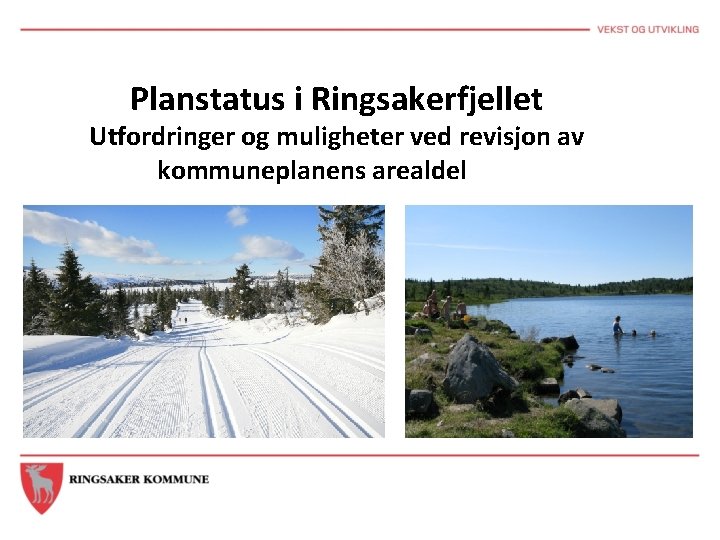 VEKST OG UTVIKLING

Planstatus i Ringsakerfjellet

Utfordringer og muligheter ved revisjon av kommuneplanens arealdel

RINGSAKER KOMMUNE